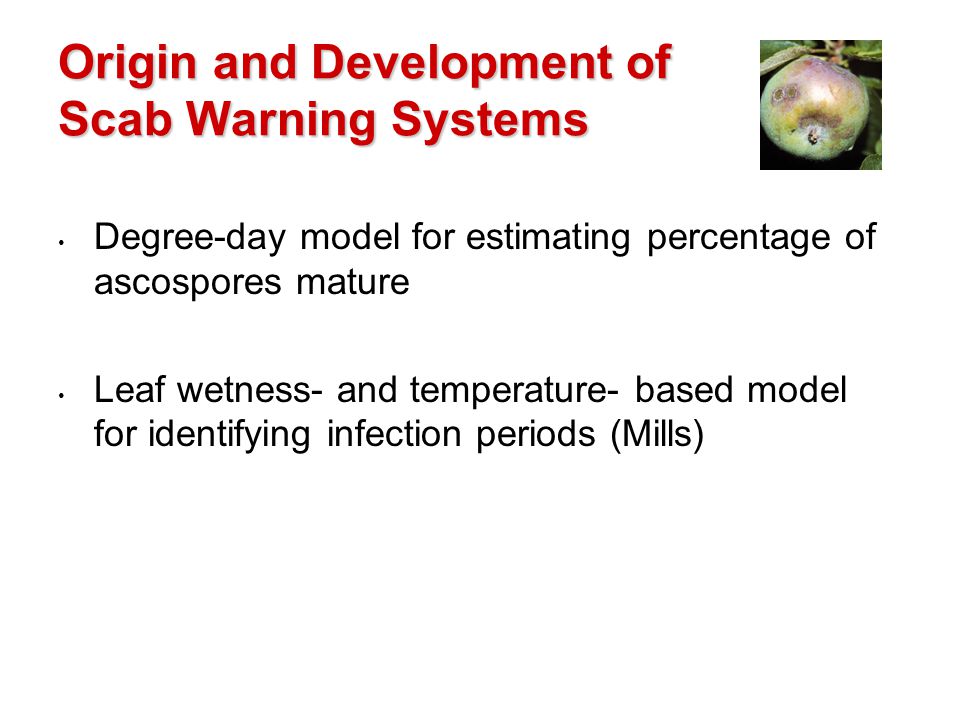 Origin and Development of Scab Warning Systems

• Degree-day model for estimating percentage of ascospores mature

• Leaf wetness- and temperature- based model for identifying infection periods (Mills)